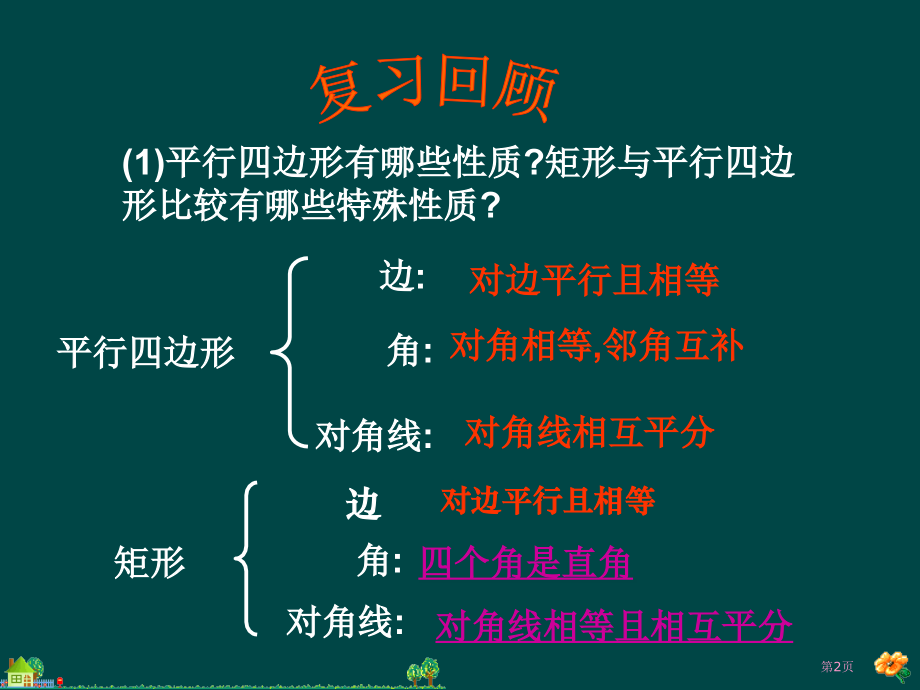 复习回顾

(1)平行四边形有哪些性质?矩形与平行四边形比较有哪些特殊性质?

平行四边形

边: 对边平行且相等

角: 对角相等,邻角互补

对角线: 对角线相互平分

矩形

边 对边平行且相等

角: 四个角是直角

对角线: 对角线相等且相互平分

第2页